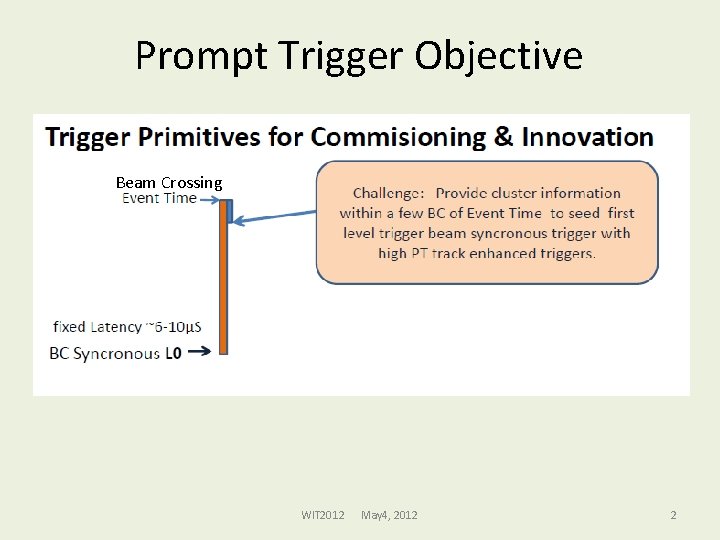 Prompt Trigger Objective

Trigger Primitives for Commisioning & Innovation

Beam Crossing
Event Time

Challenge: Provide cluster information within a few BC of Event Time to seed first level trigger beam syncronous trigger with high PT track enhanced triggers.

fixed Latency ~6-10µS
BC Syncronous L0

WIT2012 May4, 2012

2